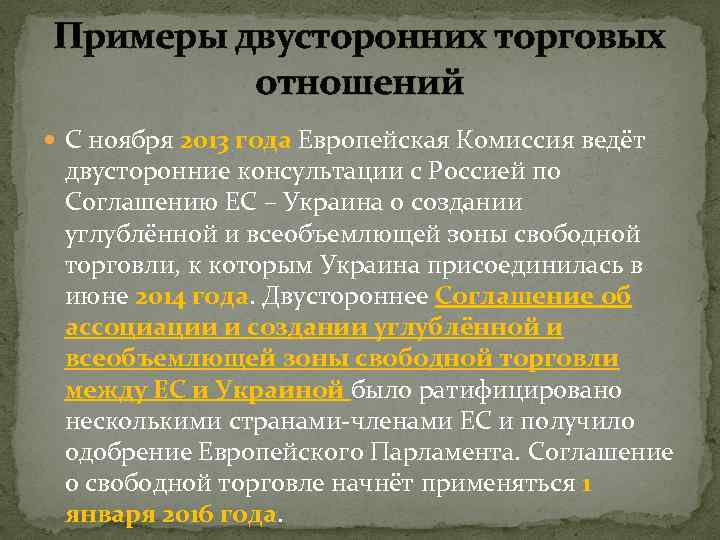 Примеры двусторонних торговых отношений

С ноября 2013 года Европейская Комиссия ведёт двусторонние консультации с Россией по Соглашению ЕС – Украина о создании углублённой и всеобъемлющей зоны свободной торговли, к которым Украина присоединилась в июне 2014 года. Двустороннее Соглашение об ассоциации и создании углублённой и всеобъемлющей зоны свободной торговли между ЕС и Украиной было ратифицировано несколькими странами-членами ЕС и получило одобрение Европейского Парламента. Соглашение о свободной торговле начнёт применяться 1 января 2016 года.